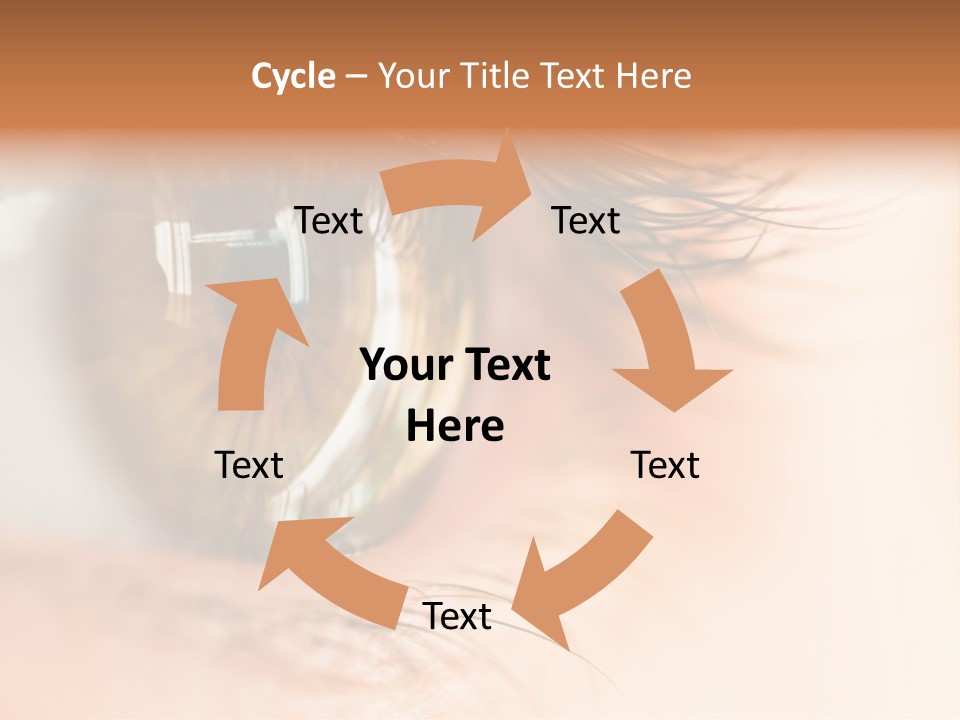 Cycle – Your Title Text Here

Text

Text

Your Text Here

Text

Text

Text